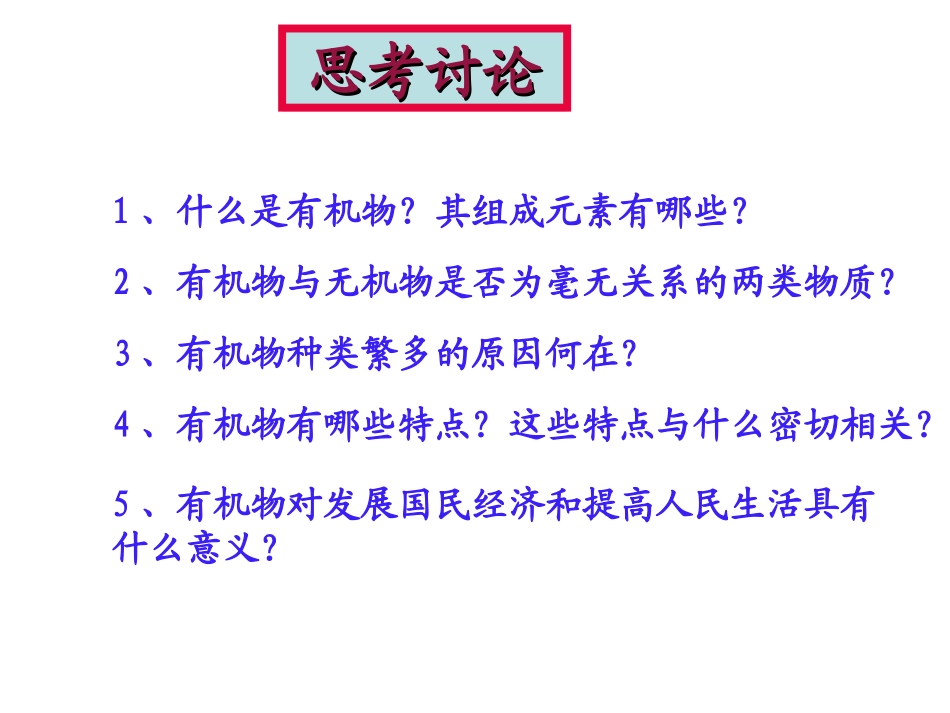 思考讨论

1、什么是有机物？其组成元素有哪些？

2、有机物与无机物是否为毫无关系的两类物质？

3、有机物种类繁多的原因何在？

4、有机物有哪些特点？这些特点与什么密切相关？

5、有机物对发展国民经济和提高人民生活具有什么意义？